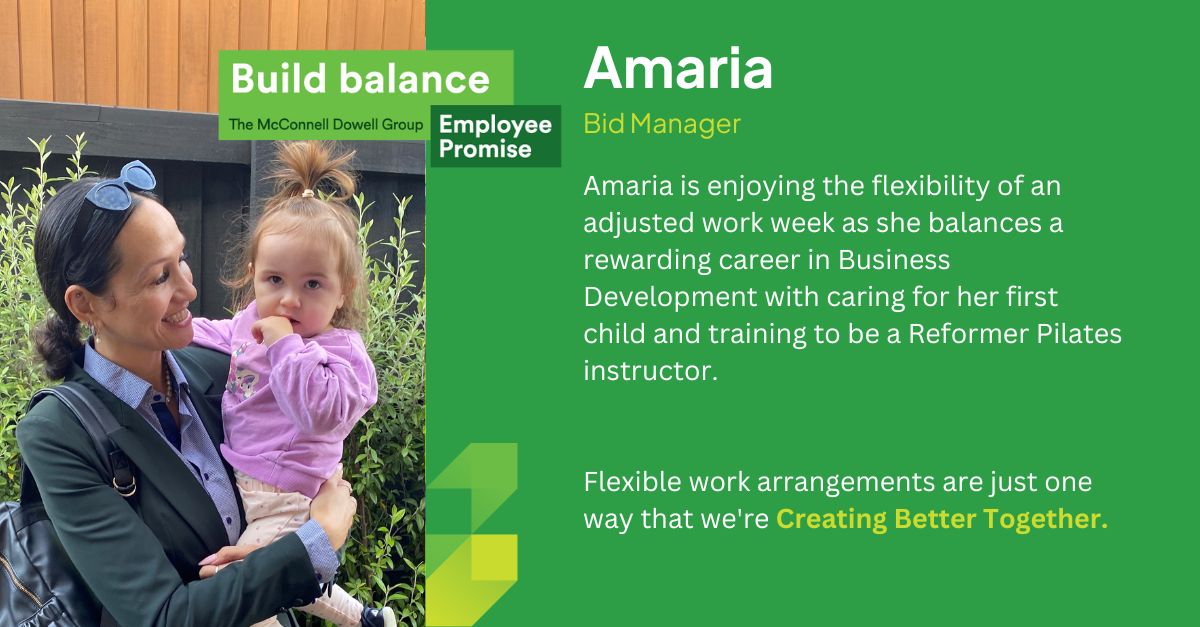 Build balance
The McConnell Dowell Group
Employee Promise

Amaria
Bid Manager

Amaria is enjoying the flexibility of an adjusted work week as she balances a rewarding career in Business Development with caring for her first child and training to be a Reformer Pilates instructor.

Flexible work arrangements are just one way that we're Creating Better Together.